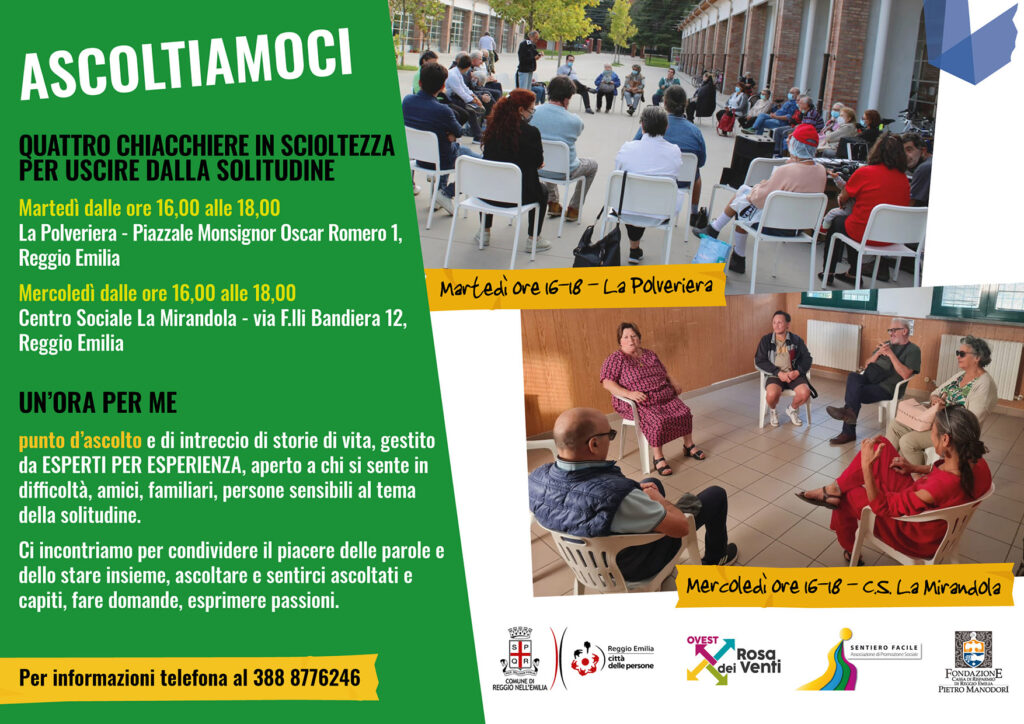 ASCOLTIAMOCI

QUATTRO CHIACCHIERE IN SCIOLTEZZA PER USCIRE DALLA SOLITUDINE

Martedì dalle ore 16,00 alle 18,00
La Polveriera - Piazzale Monsignor Oscar Romero 1, Reggio Emilia

Mercoledì dalle ore 16,00 alle 18,00
Centro Sociale La Mirandola - via F.lli Bandiera 12, Reggio Emilia

UN'ORA PER ME

punto d'ascolto e di intreccio di storie di vita, gestito da ESPERTI PER ESPERIENZA, aperto a chi si sente in difficoltà, amici, familiari, persone sensibili al tema della solitudine.

Ci incontriamo per condividere il piacere delle parole e dello stare insieme, ascoltare e sentirci ascoltati e capiti, fare domande, esprimere passioni.

Per informazioni telefona al 388 8776246

Martedì ore 16-18 – La Polveriera

Mercoledì ore 16-18 – C.S. La Mirandola

S P Q R
COMUNE DI REGGIO NELL'EMILIA

Reggio Emilia città delle persone

OVEST Rosa dei Venti

SENTIERO FACILE Associazione di Promozione Sociale

FONDAZIONE CASSA DI RISPARMIO DI REGGIO EMILIA PIETRO MANODORI